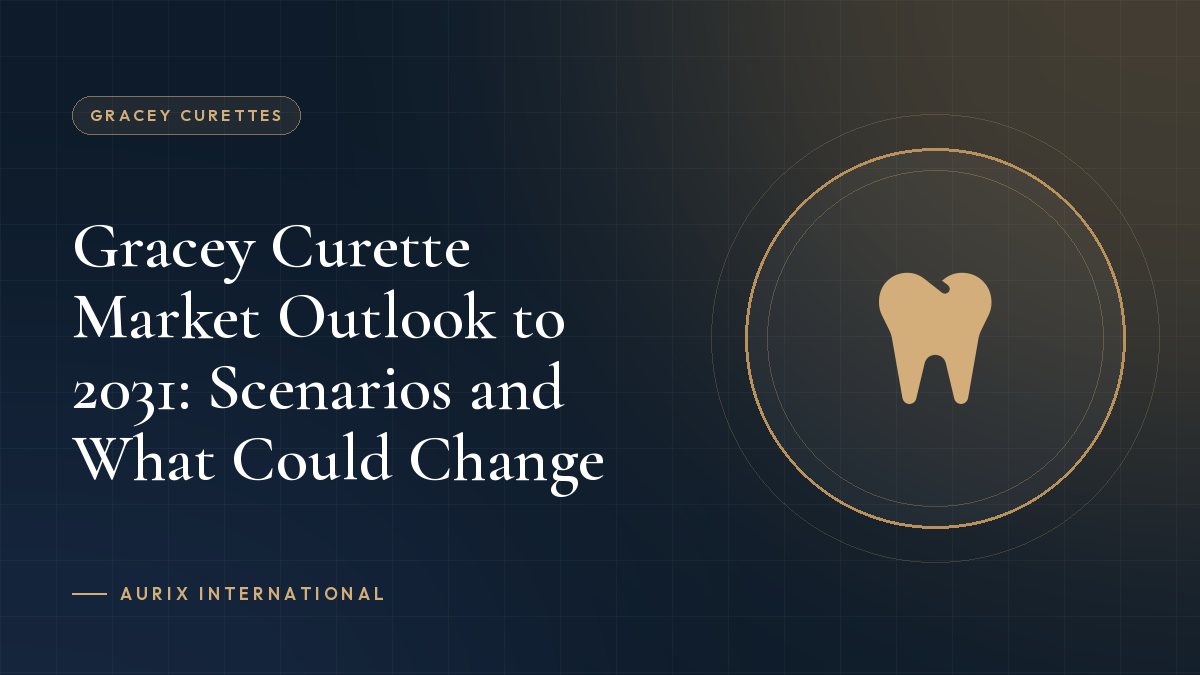 GRACEY CURETTES

Gracey Curette Market Outlook to 2031: Scenarios and What Could Change

AURIX INTERNATIONAL